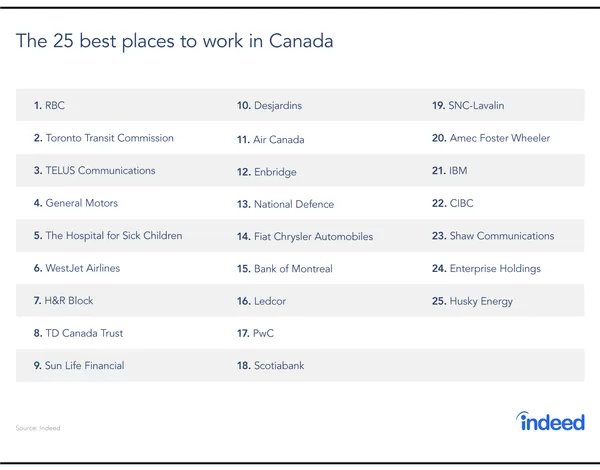 The 25 best places to work in Canada

1. RBC
2. Toronto Transit Commission
3. TELUS Communications
4. General Motors
5. The Hospital for Sick Children
6. WestJet Airlines
7. H&R Block
8. TD Canada Trust
9. Sun Life Financial

10. Desjardins
11. Air Canada
12. Enbridge
13. National Defence
14. Fiat Chrysler Automobiles
15. Bank of Montreal
16. Ledcor
17. PwC
18. Scotiabank

19. SNC-Lavalin
20. Amec Foster Wheeler
21. IBM
22. CIBC
23. Shaw Communications
24. Enterprise Holdings
25. Husky Energy

Source: Indeed

indeed